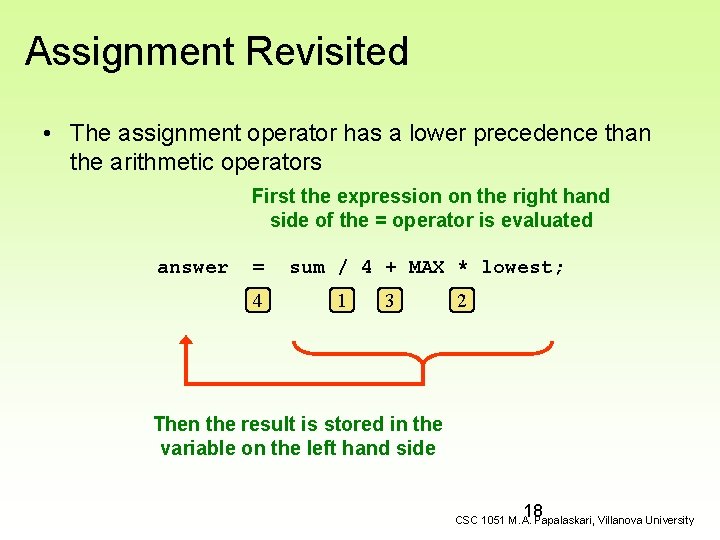 Assignment Revisited

• The assignment operator has a lower precedence than the arithmetic operators

First the expression on the right hand side of the = operator is evaluated

answer = sum / 4 + MAX * lowest;

4 1 3 2

Then the result is stored in the variable on the left hand side

18

CSC 1051 M.A. Papalaskari, Villanova University